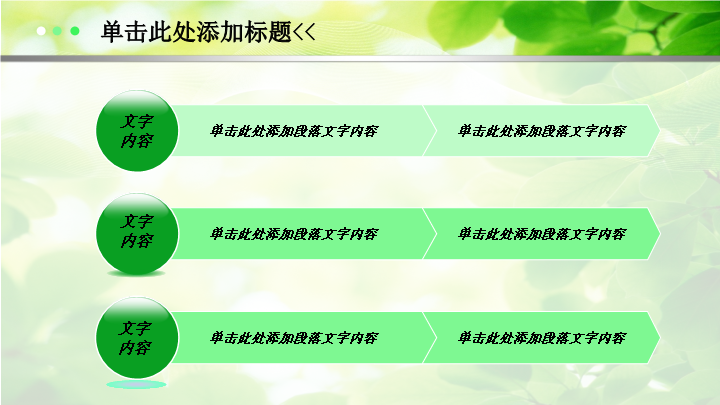 单击此处添加标题<<

文字内容

单击此处添加段落文字内容

单击此处添加段落文字内容

文字内容

单击此处添加段落文字内容

单击此处添加段落文字内容

文字内容

单击此处添加段落文字内容

单击此处添加段落文字内容